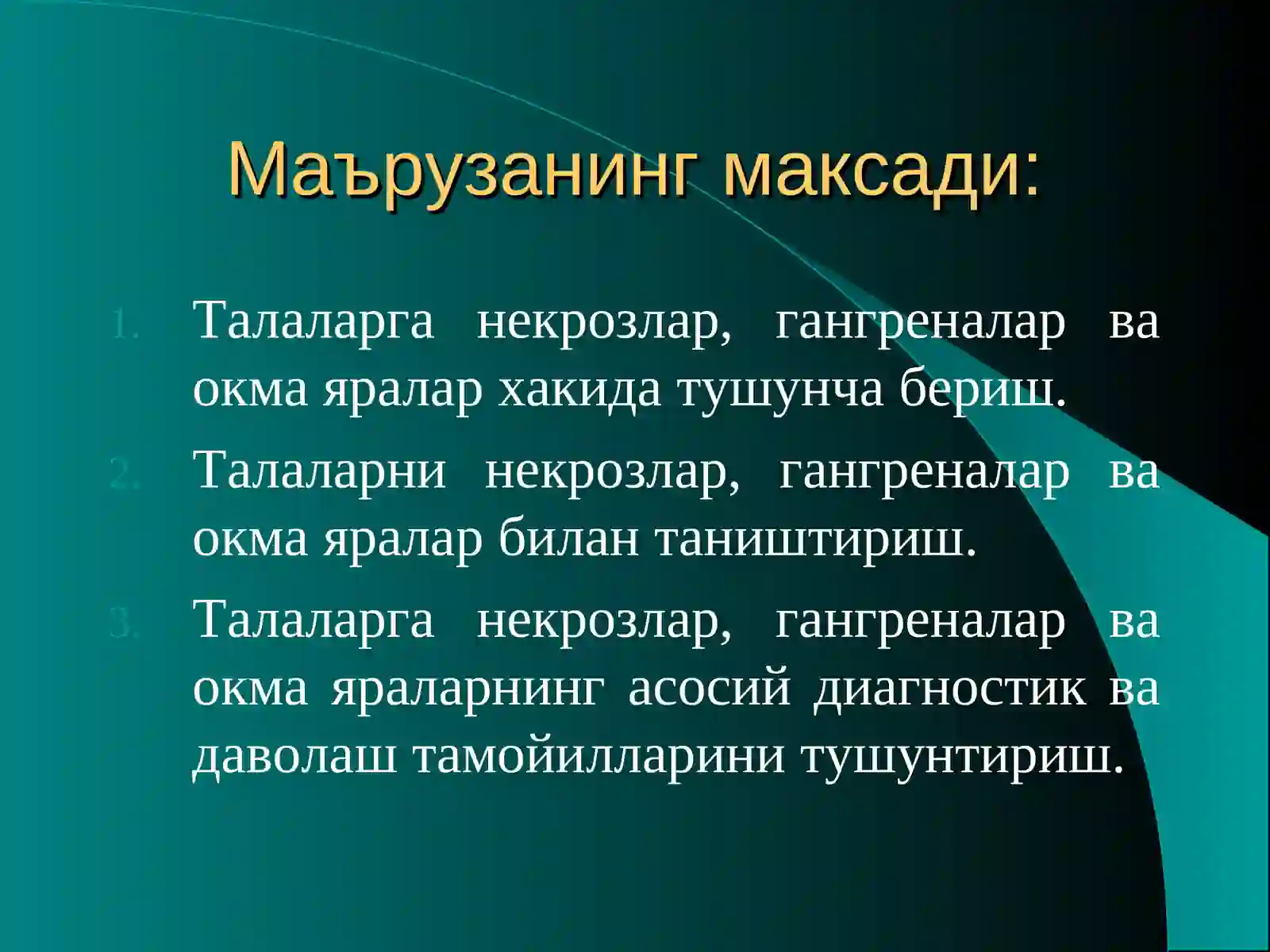 Маърузанинг максади:

1. Талаларга некрозлар, гангреналар ва окма яралар хакида тушунча бериш.
2. Талаларни некрозлар, гангреналар ва окма яралар билан таништириш.
3. Талаларга некрозлар, гангреналар ва окма яраларнинг асосий диагностик ва даволаш тамойилларини тушунтириш.